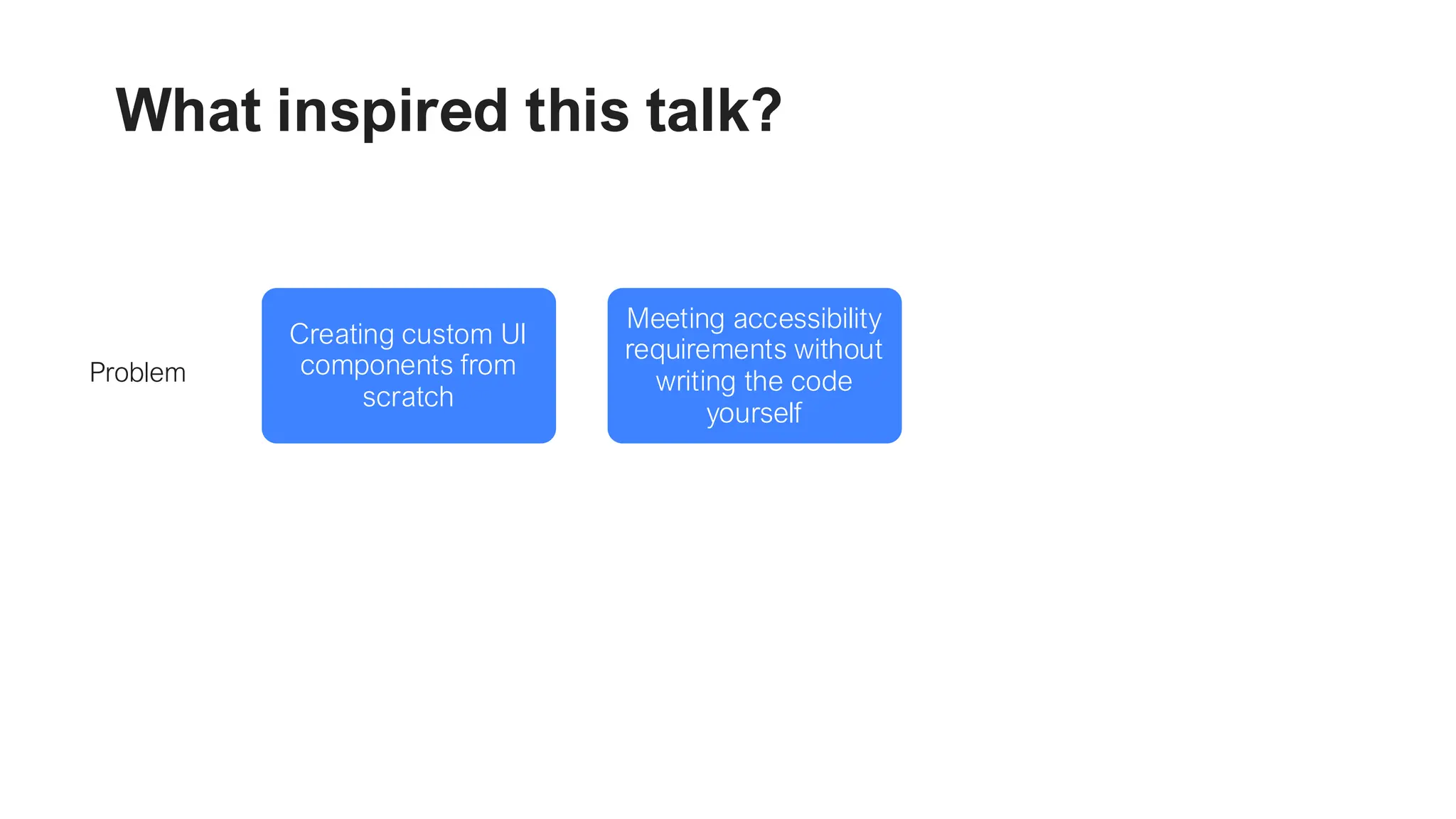 What inspired this talk?

Problem

Creating custom UI components from scratch

Meeting accessibility requirements without writing the code yourself